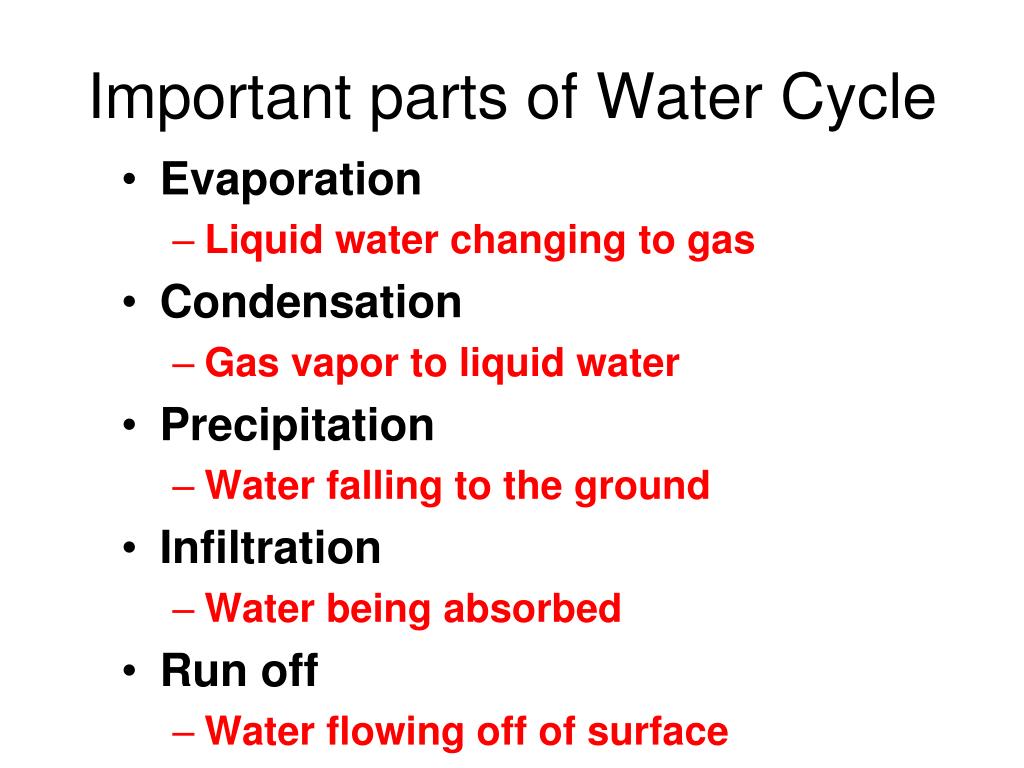 Important parts of Water Cycle

• Evaporation
 – Liquid water changing to gas
• Condensation
 – Gas vapor to liquid water
• Precipitation
 – Water falling to the ground
• Infiltration
 – Water being absorbed
• Run off
 – Water flowing off of surface